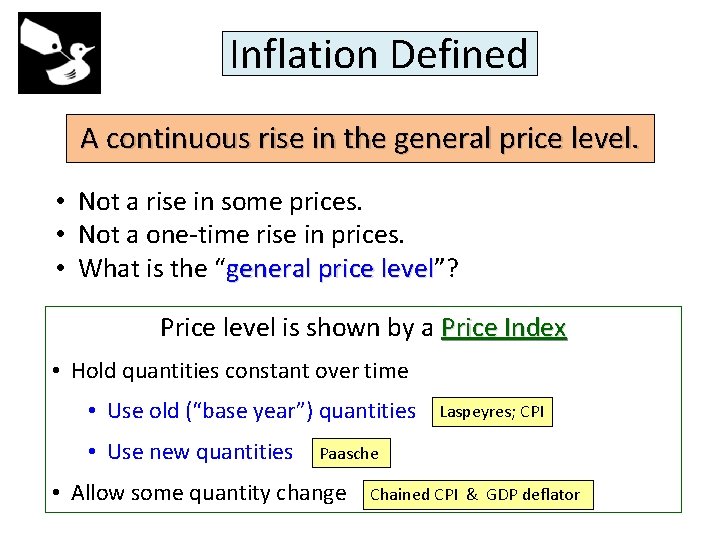 Inflation Defined

A continuous rise in the general price level.

• Not a rise in some prices.
• Not a one-time rise in prices.
• What is the "general price level"?

Price level is shown by a Price Index

• Hold quantities constant over time
  • Use old ("base year") quantities Laspeyres; CPI
  • Use new quantities Paasche
• Allow some quantity change Chained CPI & GDP deflator